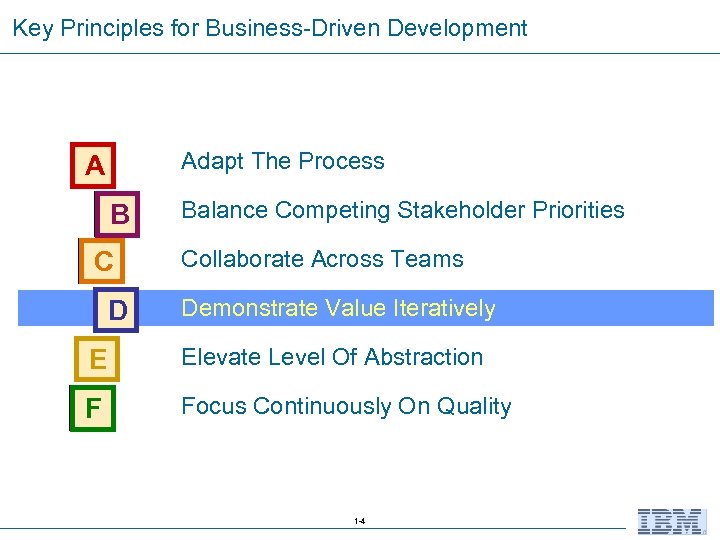 Key Principles for Business-Driven Development

A Adapt The Process

B Balance Competing Stakeholder Priorities

C Collaborate Across Teams

D Demonstrate Value Iteratively

E Elevate Level Of Abstraction

F Focus Continuously On Quality

1-4

IBM